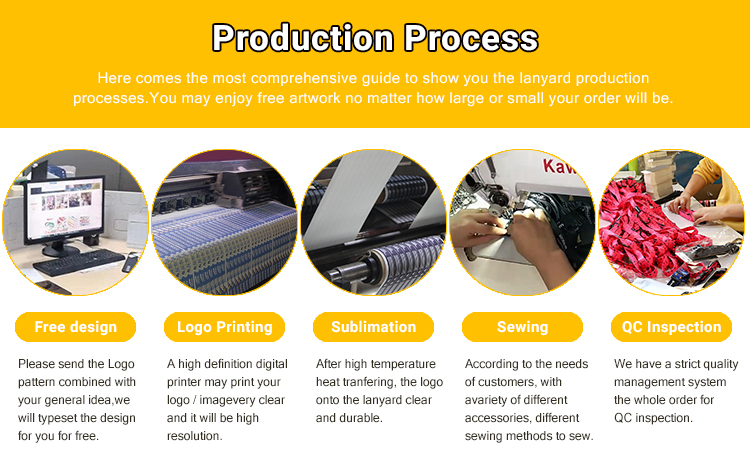 Production Process

Here comes the most comprehensive guide to show you the lanyard production processes.You may enjoy free artwork no matter how large or small your order will be.

Kav

Free design

Please send the Logo pattern combined with your general idea,we will typeset the design for you for free.

Logo Printing

A high definition digital printer may print your logo / imagevery clear and it will be high resolution.

Sublimation

After high temperature heat tranfering, the logo onto the lanyard clear and durable.

Sewing

According to the needs of customers, with avariety of different accessories, different sewing methods to sew.

QC Inspection

We have a strict quality management system the whole order for QC inspection.